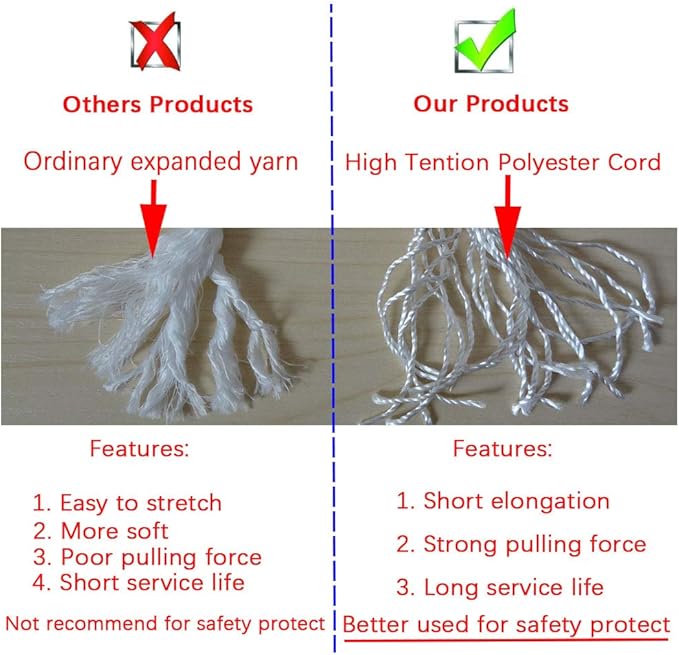 Others Products

Ordinary expanded yarn

Features:

1. Easy to stretch
2. More soft
3. Poor pulling force
4. Short service life

Not recommend for safety protect

Our Products

High Tention Polyester Cord

Features:

1. Short elongation
2. Strong pulling force
3. Long service life

Better used for safety protect